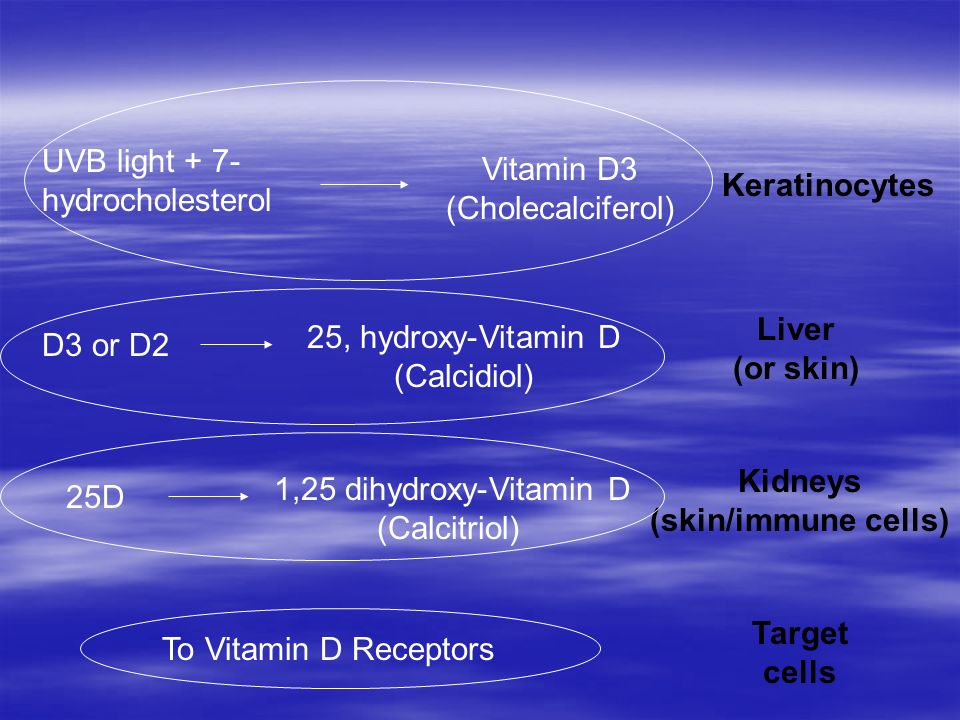 UVB light + 7-hydrocholesterol → Vitamin D3 (Cholecalciferol)

Keratinocytes

D3 or D2 → 25, hydroxy-Vitamin D (Calcidiol)

Liver (or skin)

25D → 1,25 dihydroxy-Vitamin D (Calcitriol)

Kidneys (skin/immune cells)

To Vitamin D Receptors

Target cells